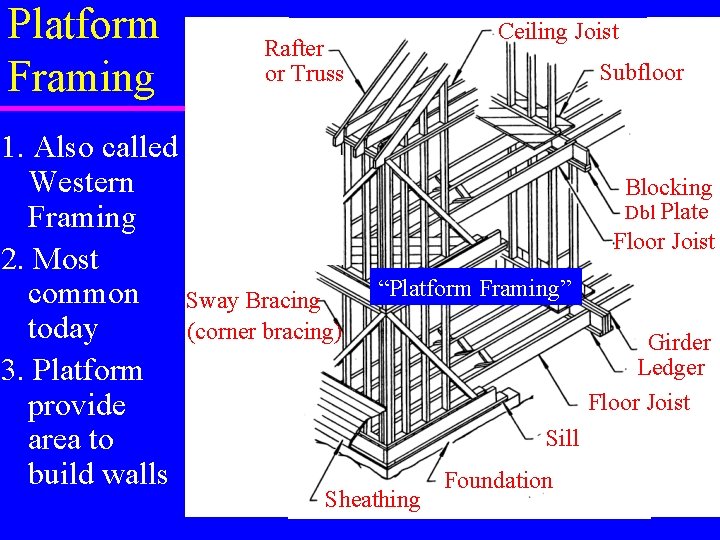 Platform Framing

1. Also called Western Framing
2. Most common today
3. Platform provide area to build walls

Rafter or Truss
Ceiling Joist
Subfloor
Blocking
Dbl Plate
Floor Joist
"Platform Framing"
Sway Bracing (corner bracing)
Girder Ledger
Floor Joist
Sill
Foundation
Sheathing